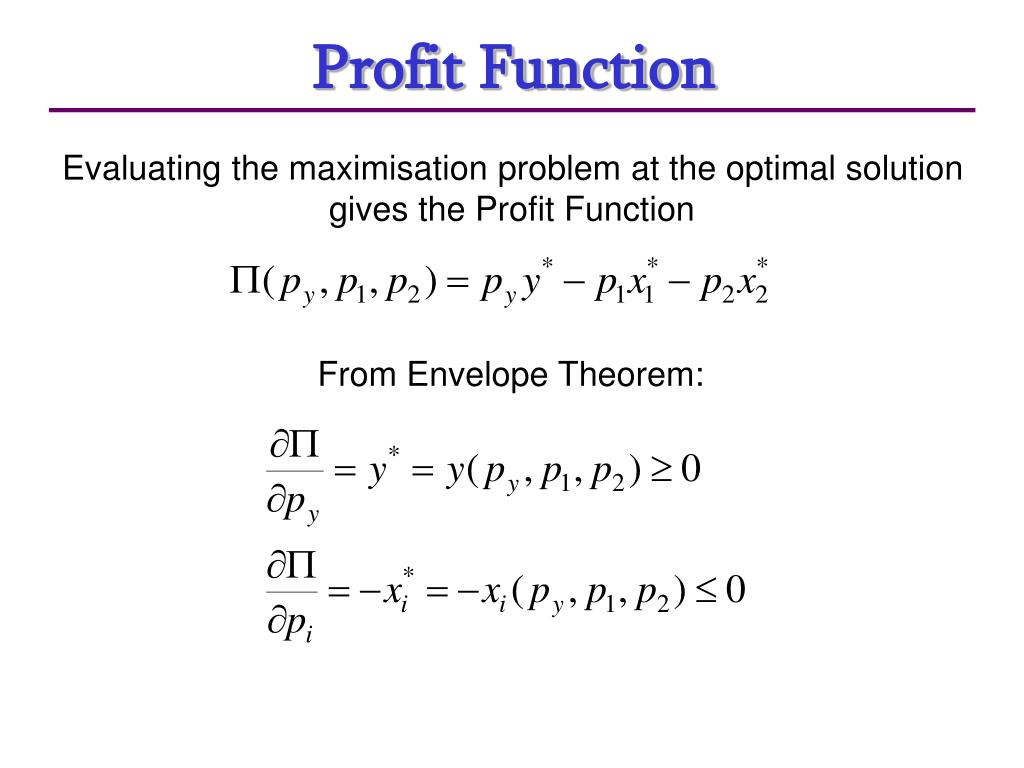 Profit Function

Evaluating the maximisation problem at the optimal solution gives the Profit Function

$\Pi(p_y, p_1, p_2) = p_y y^* - p_1 x_1^* - p_2 x_2^*$

From Envelope Theorem:

$\frac{\partial \Pi}{\partial p_y} = y^* = y(p_y, p_1, p_2) \geq 0$

$\frac{\partial \Pi}{\partial p_i} = -x_i^* = -x_i(p_y, p_1, p_2) \leq 0$